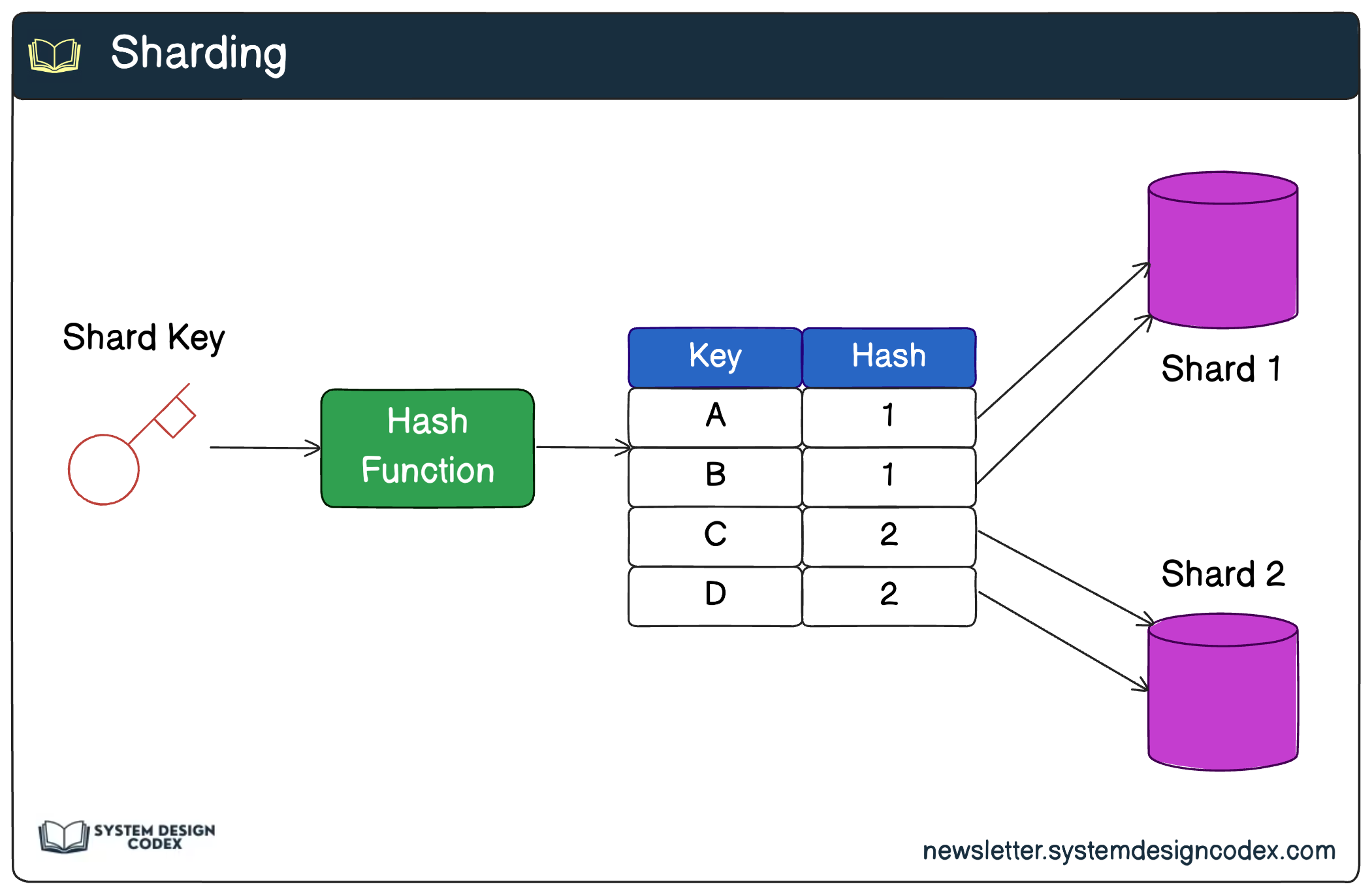 Sharding

Shard Key

Hash Function

| Key | Hash |
|---|---|
| A | 1 |
| B | 1 |
| C | 2 |
| D | 2 |

Shard 1

Shard 2

SYSTEM DESIGN CODEX

newsletter.systemdesigncodex.com